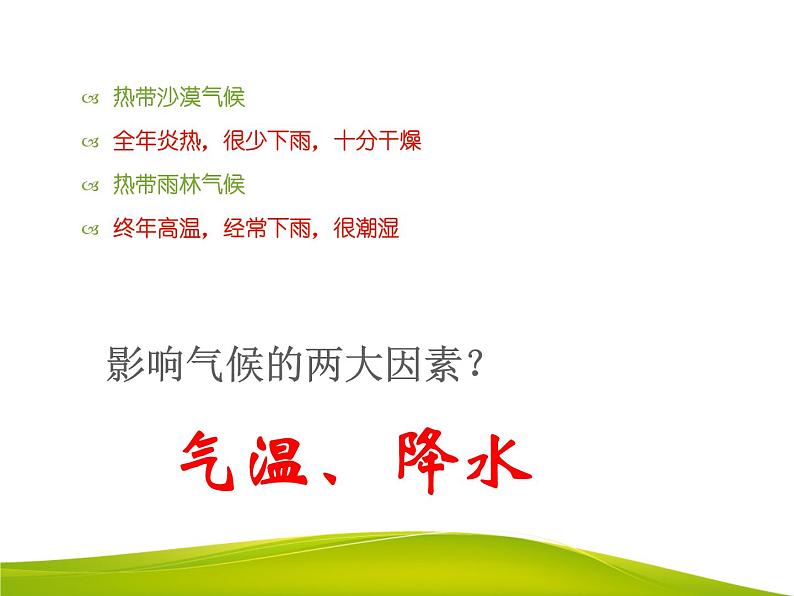 热带沙漠气候

全年炎热，很少下雨，十分干燥

热带雨林气候

终年高温，经常下雨，很潮湿

影响气候的两大因素？

气温、降水